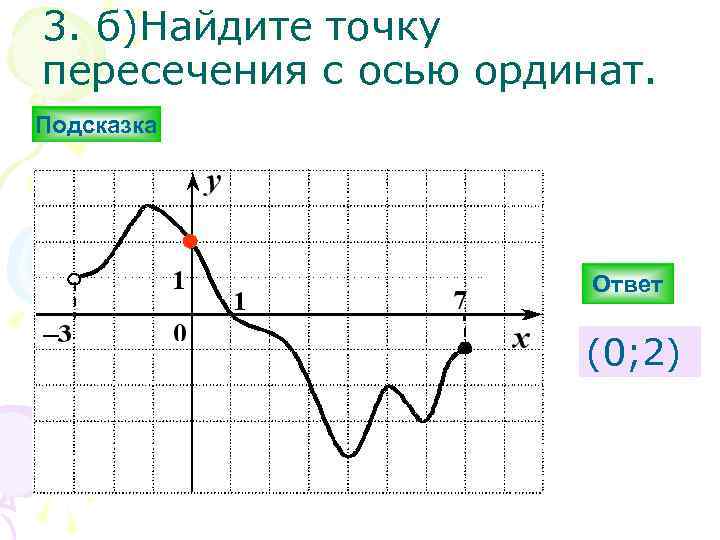 3. б)Найдите точку пересечения с осью ординат.

Подсказка

$y$

1

1

7

–3

0

$x$

Ответ

(0;2)